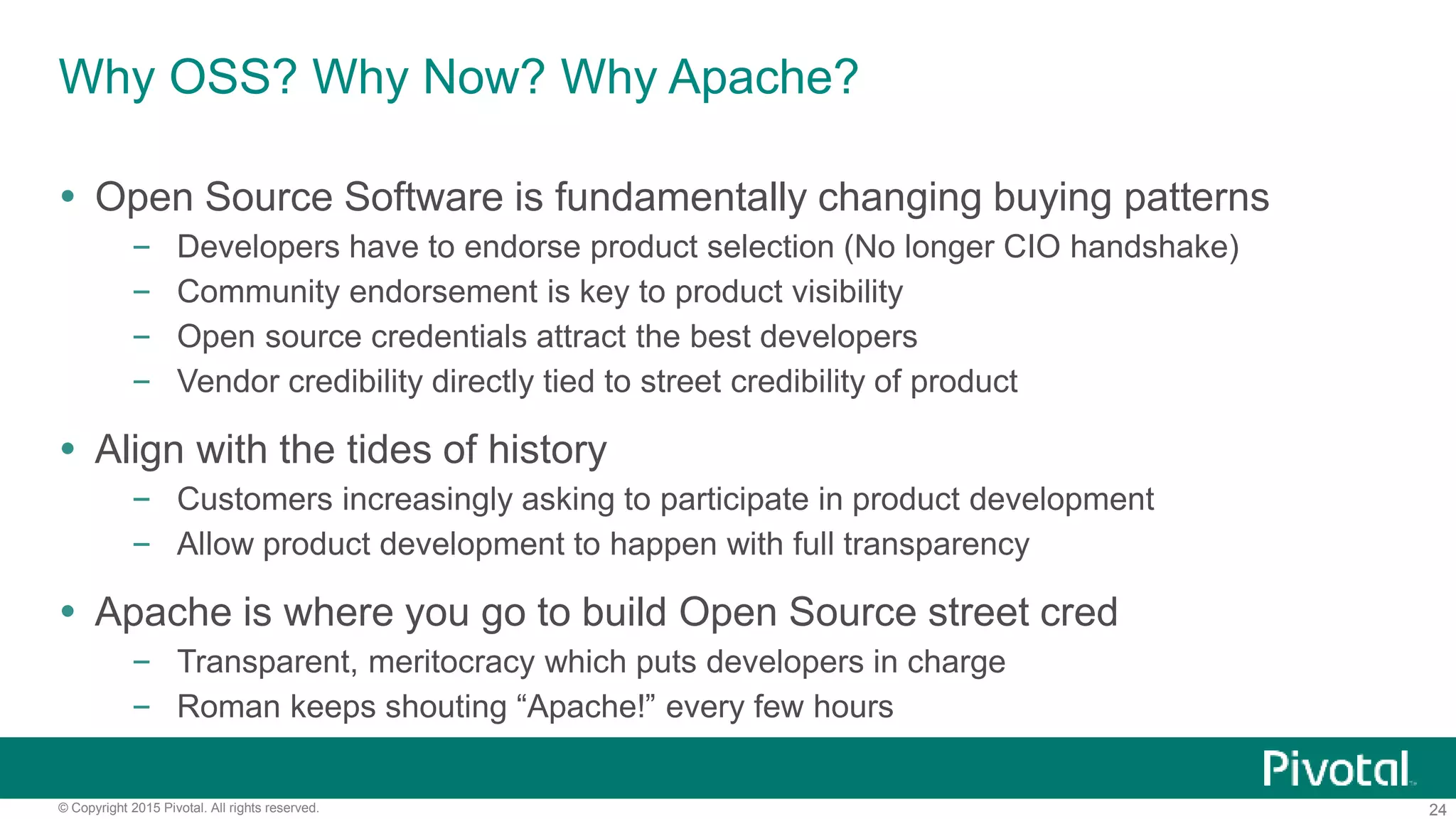 Why OSS? Why Now? Why Apache?

• Open Source Software is fundamentally changing buying patterns
– Developers have to endorse product selection (No longer CIO handshake)
– Community endorsement is key to product visibility
– Open source credentials attract the best developers
– Vendor credibility directly tied to street credibility of product

• Align with the tides of history
– Customers increasingly asking to participate in product development
– Allow product development to happen with full transparency

• Apache is where you go to build Open Source street cred
– Transparent, meritocracy which puts developers in charge
– Roman keeps shouting “Apache!” every few hours

Pivotal

© Copyright 2015 Pivotal. All rights reserved.

24